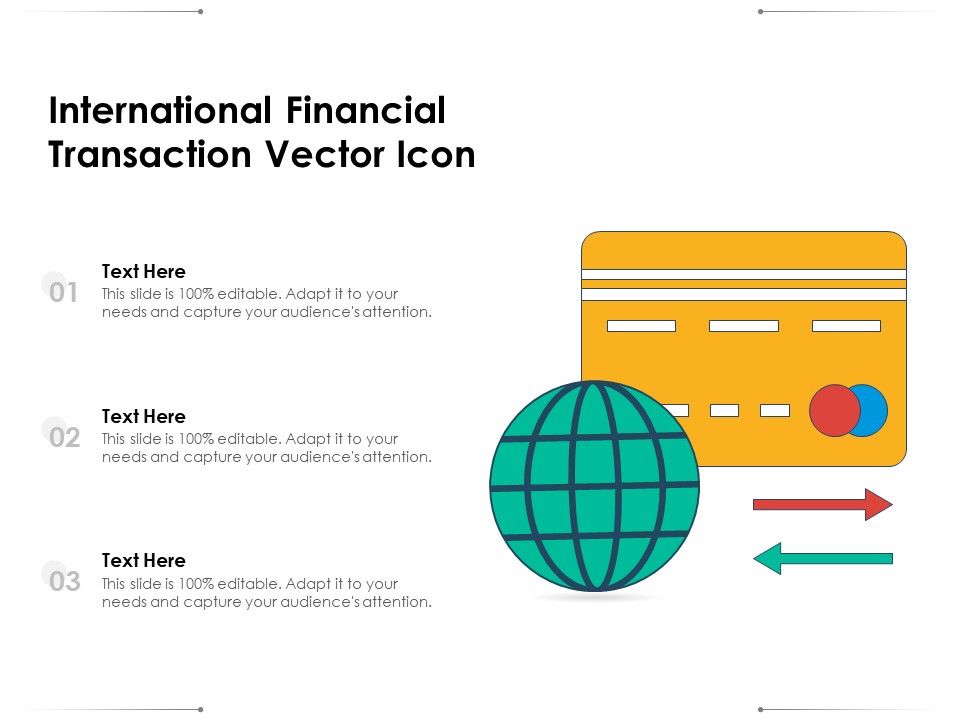 International Financial Transaction Vector Icon

01
Text Here
This slide is 100% editable. Adapt it to your needs and capture your audience's attention.

02
Text Here
This slide is 100% editable. Adapt it to your needs and capture your audience's attention.

03
Text Here
This slide is 100% editable. Adapt it to your needs and capture your audience's attention.